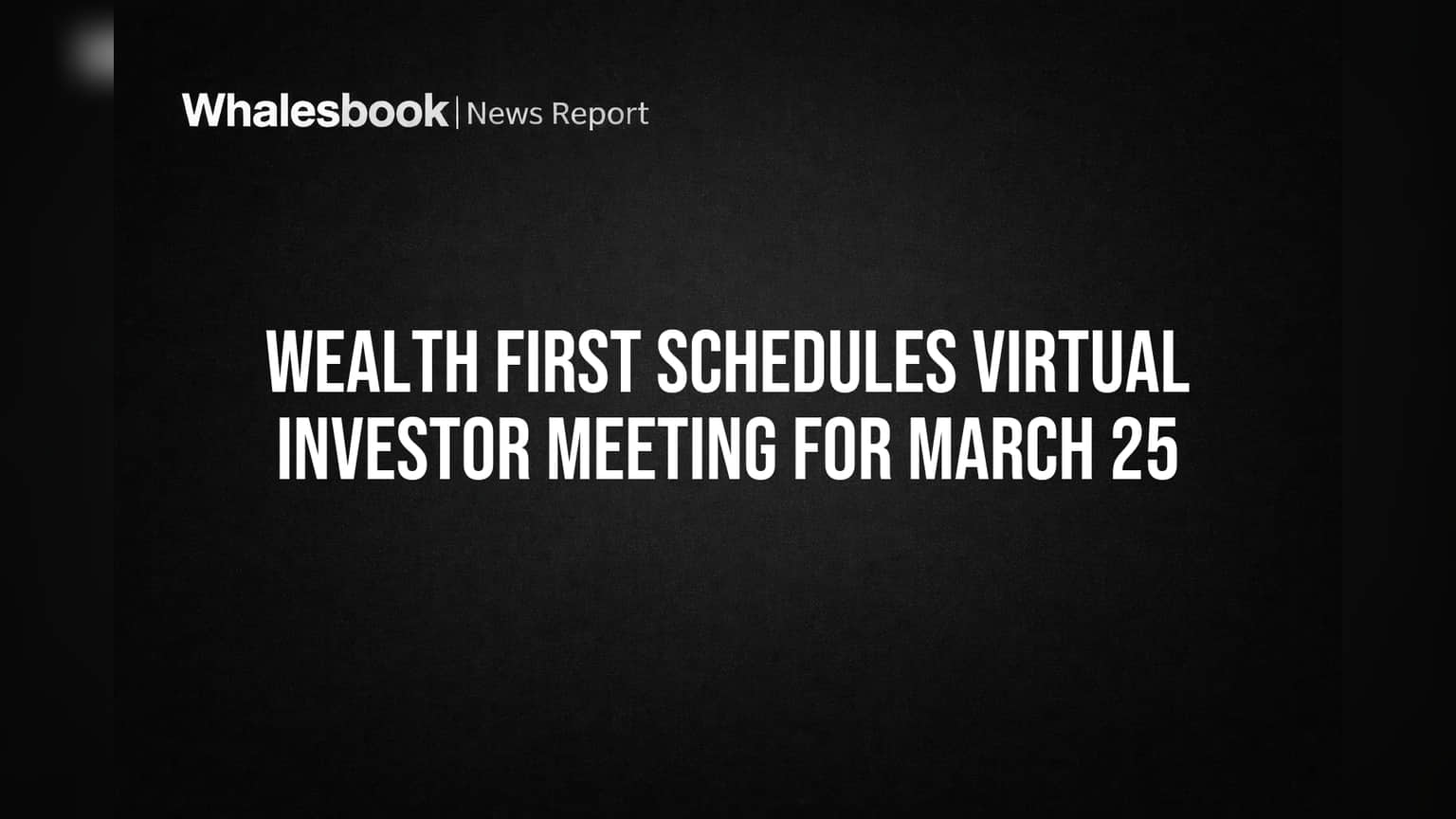 Whalesbook | News Report

WEALTH FIRST SCHEDULES VIRTUAL INVESTOR MEETING FOR MARCH 25